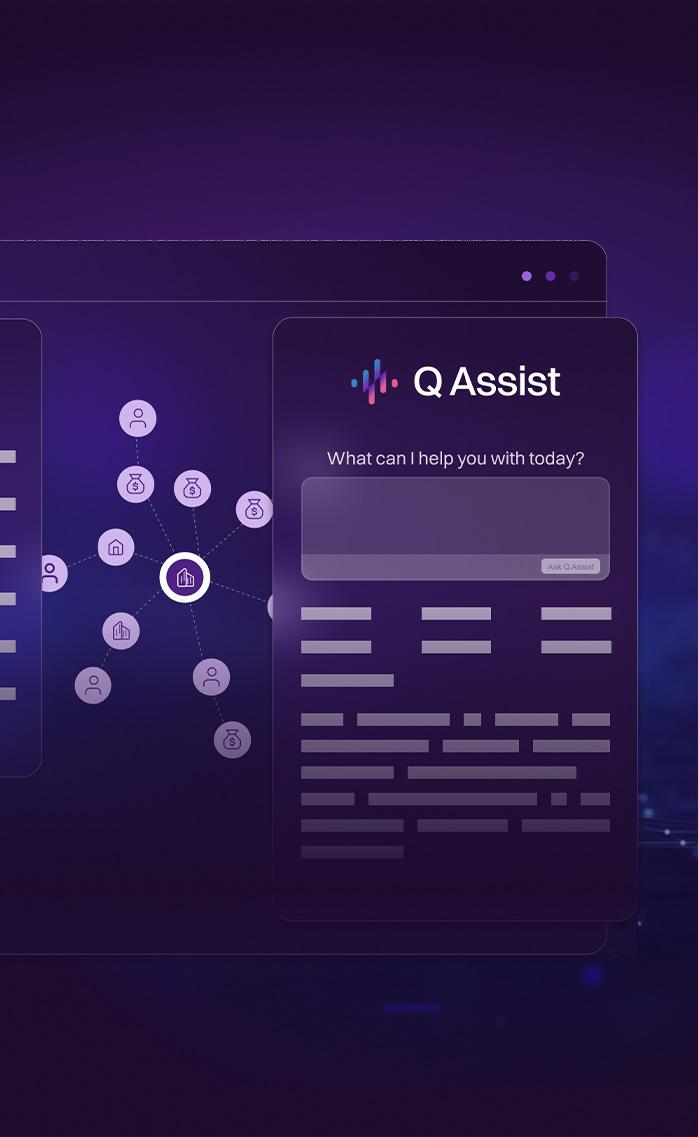 Q Assist

What can I help you with today?

Ask Q Assist